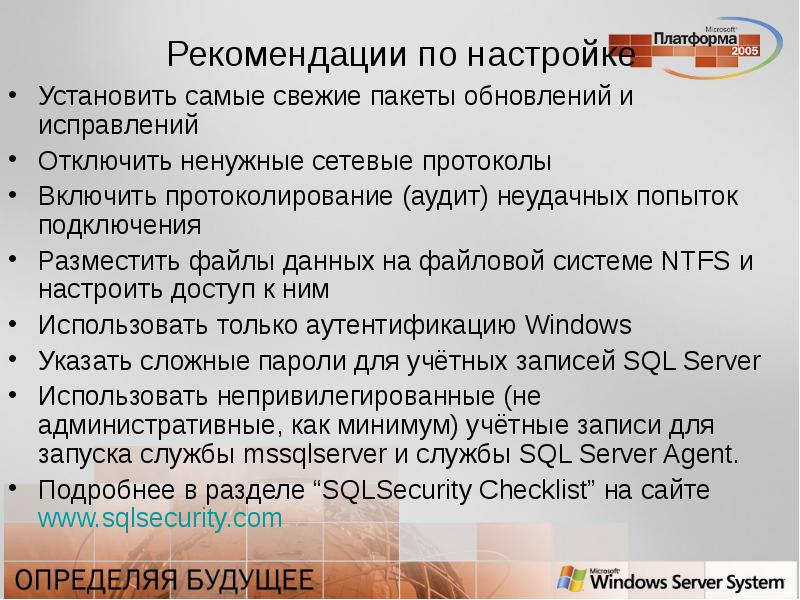 Microsoft
Платформа
2005

Рекомендации по настройке

• Установить самые свежие пакеты обновлений и исправлений
• Отключить ненужные сетевые протоколы
• Включить протоколирование (аудит) неудачных попыток подключения
• Разместить файлы данных на файловой системе NTFS и настроить доступ к ним
• Использовать только аутентификацию Windows
• Указать сложные пароли для учётных записей SQL Server
• Использовать непривилегированные (не административные, как минимум) учётные записи для запуска службы mssqlserver и службы SQL Server Agent.
• Подробнее в разделе "SQLSecurity Checklist" на сайте www.sqlsecurity.com

ОПРЕДЕЛЯЯ БУДУЩЕЕ

Microsoft
Windows Server System